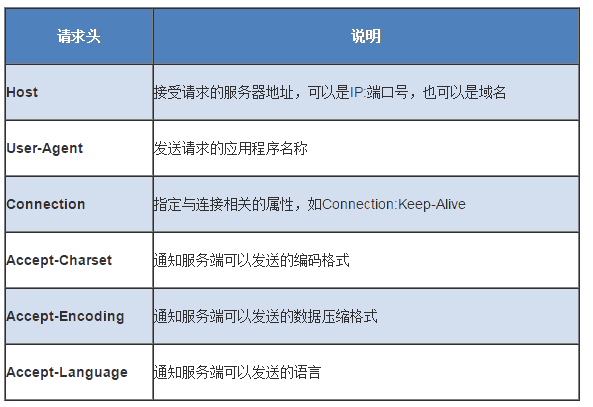 | 请求头 | 说明 |
|---|---|
| Host | 接受请求的服务器地址，可以是IP:端口号，也可以是域名 |
| User-Agent | 发送请求的应用程序名称 |
| Connection | 指定与连接相关的属性，如Connection:Keep-Alive |
| Accept-Charset | 通知服务端可以发送的编码格式 |
| Accept-Encoding | 通知服务端可以发送的数据压缩格式 |
| Accept-Language | 通知服务端可以发送的语言 |